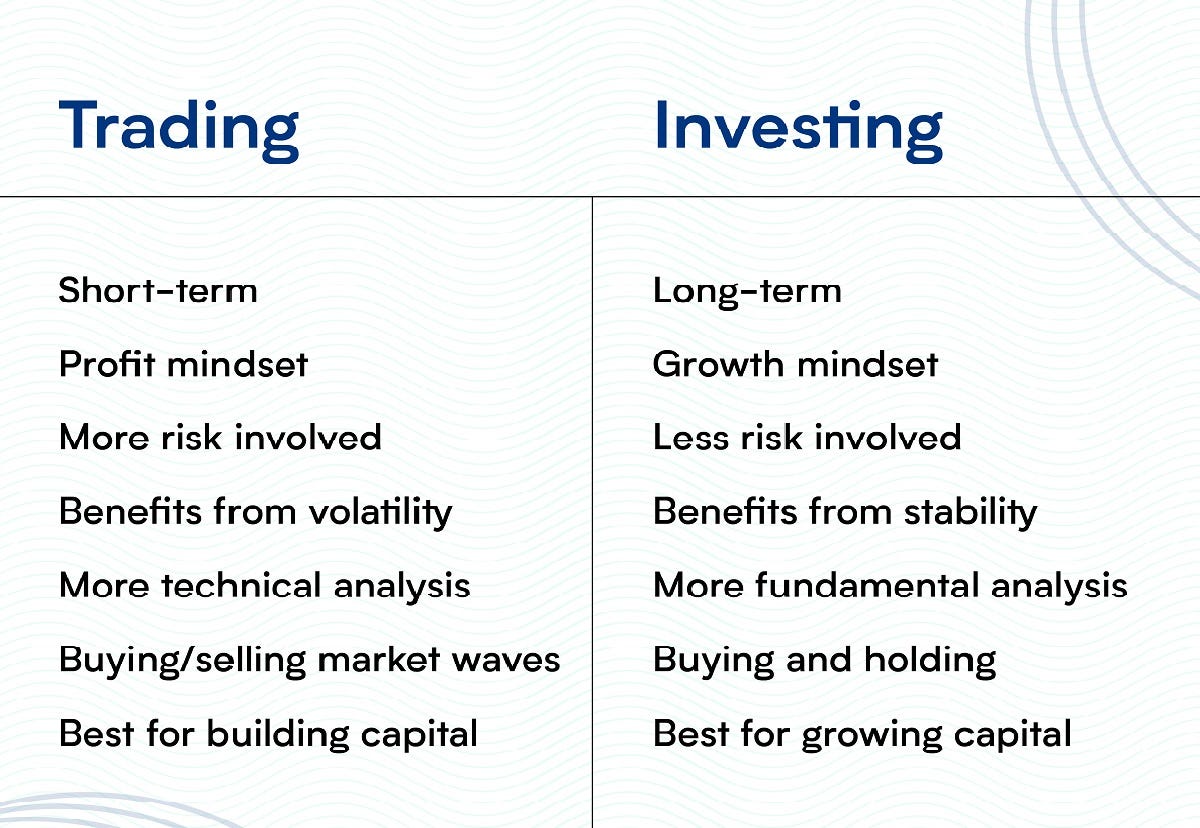 | Trading | Investing |
|---|---|
| Short-term | Long-term |
| Profit mindset | Growth mindset |
| More risk involved | Less risk involved |
| Benefits from volatility | Benefits from stability |
| More technical analysis | More fundamental analysis |
| Buying/selling market waves | Buying and holding |
| Best for building capital | Best for growing capital |